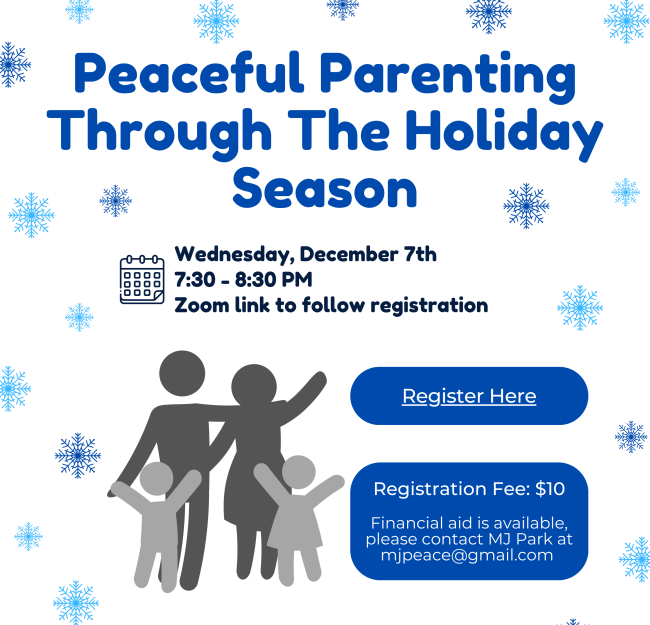 Peaceful Parenting Through The Holiday Season

Wednesday, December 7th
7:30 - 8:30 PM
Zoom link to follow registration

Register Here

Registration Fee: $10

Financial aid is available, please contact MJ Park at mjpeace@gmail.com